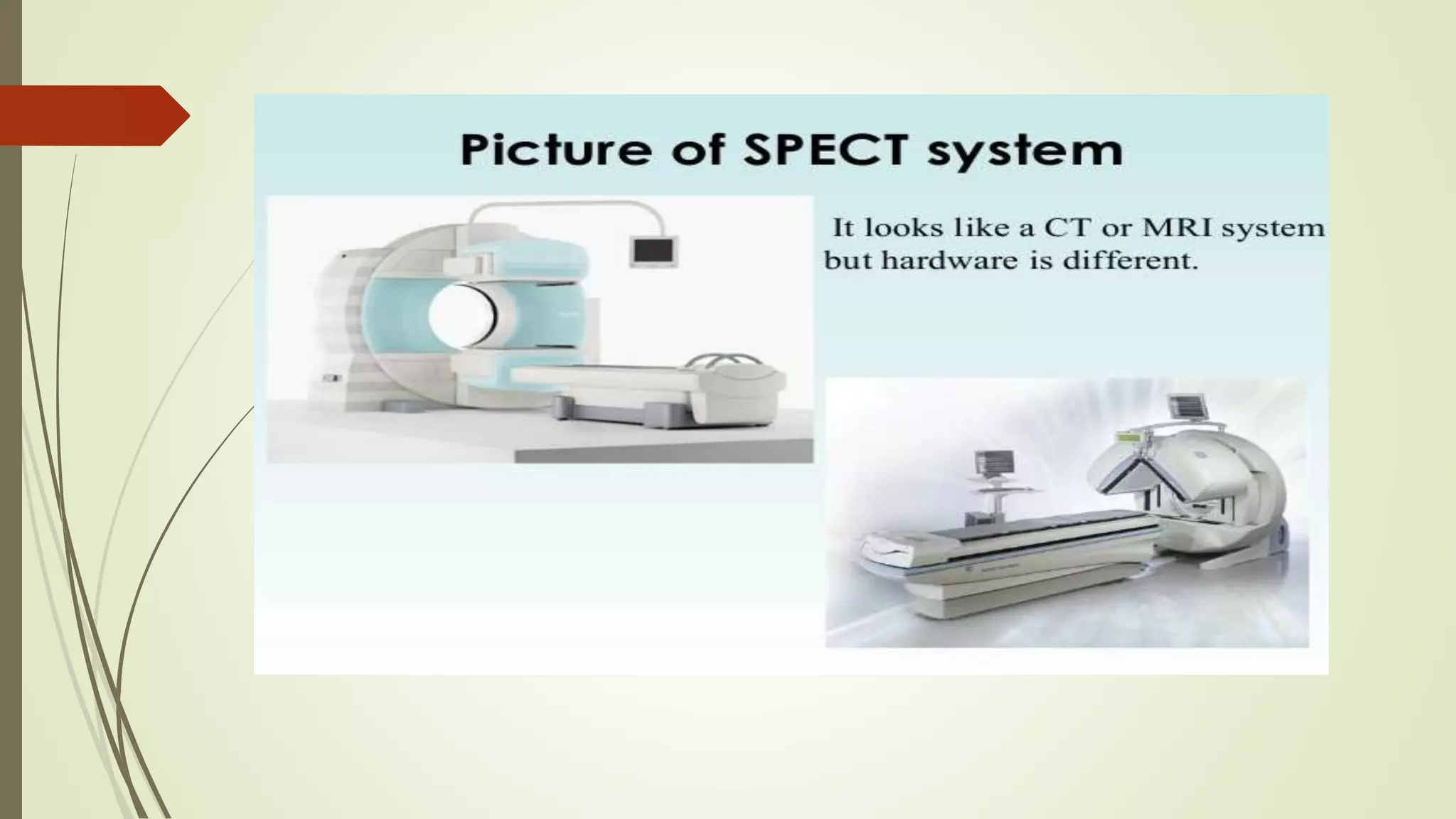 Picture of SPECT system

It looks like a CT or MRI system but hardware is different.